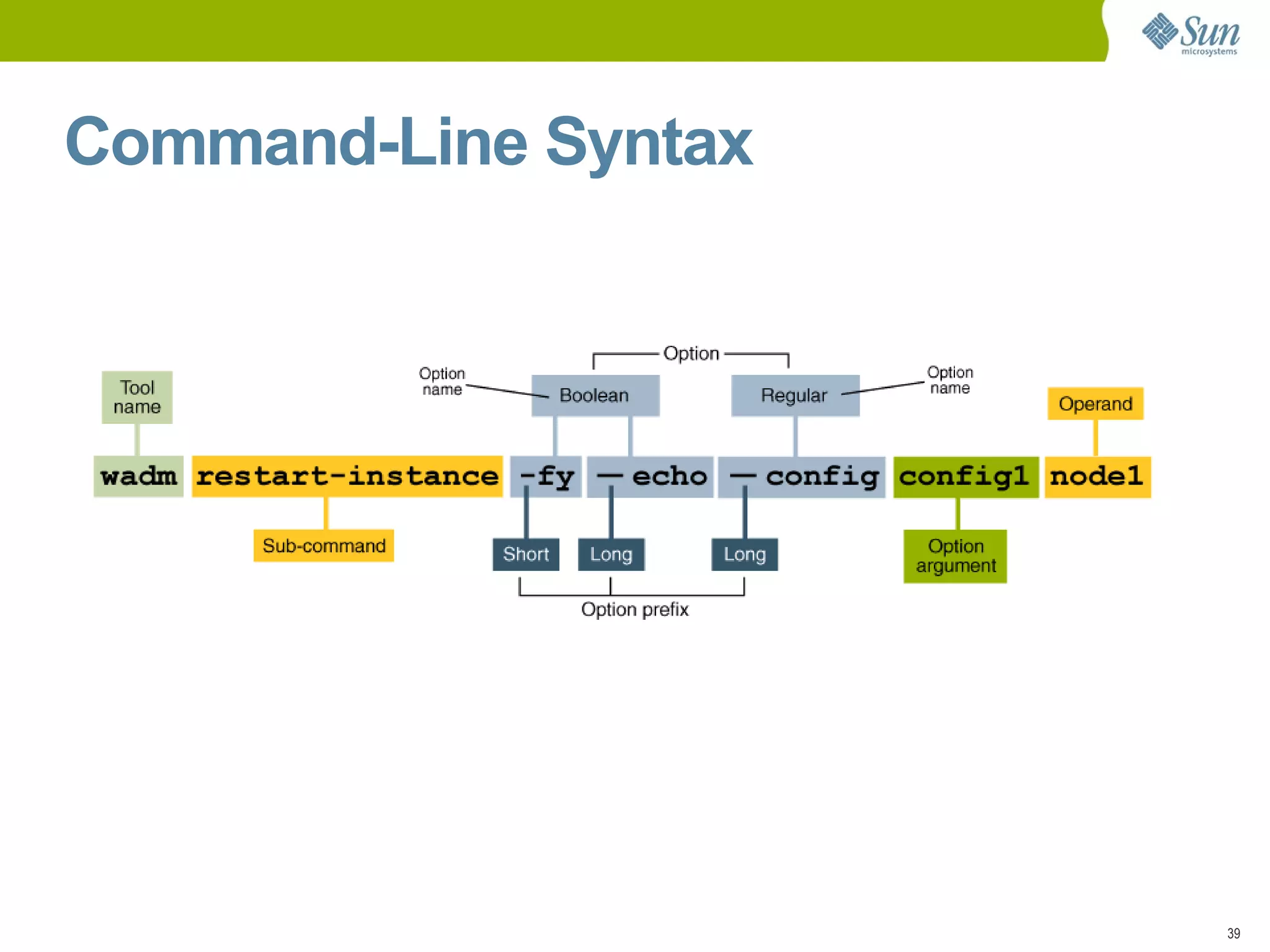 Sun microsystems

Command-Line Syntax

Option

Tool name

Option name

Boolean

Regular

Option name

Operand

wadm restart-instance -fy — echo — config config1 node1

Sub-command

Short

Long

Long

Option argument

Option prefix

39